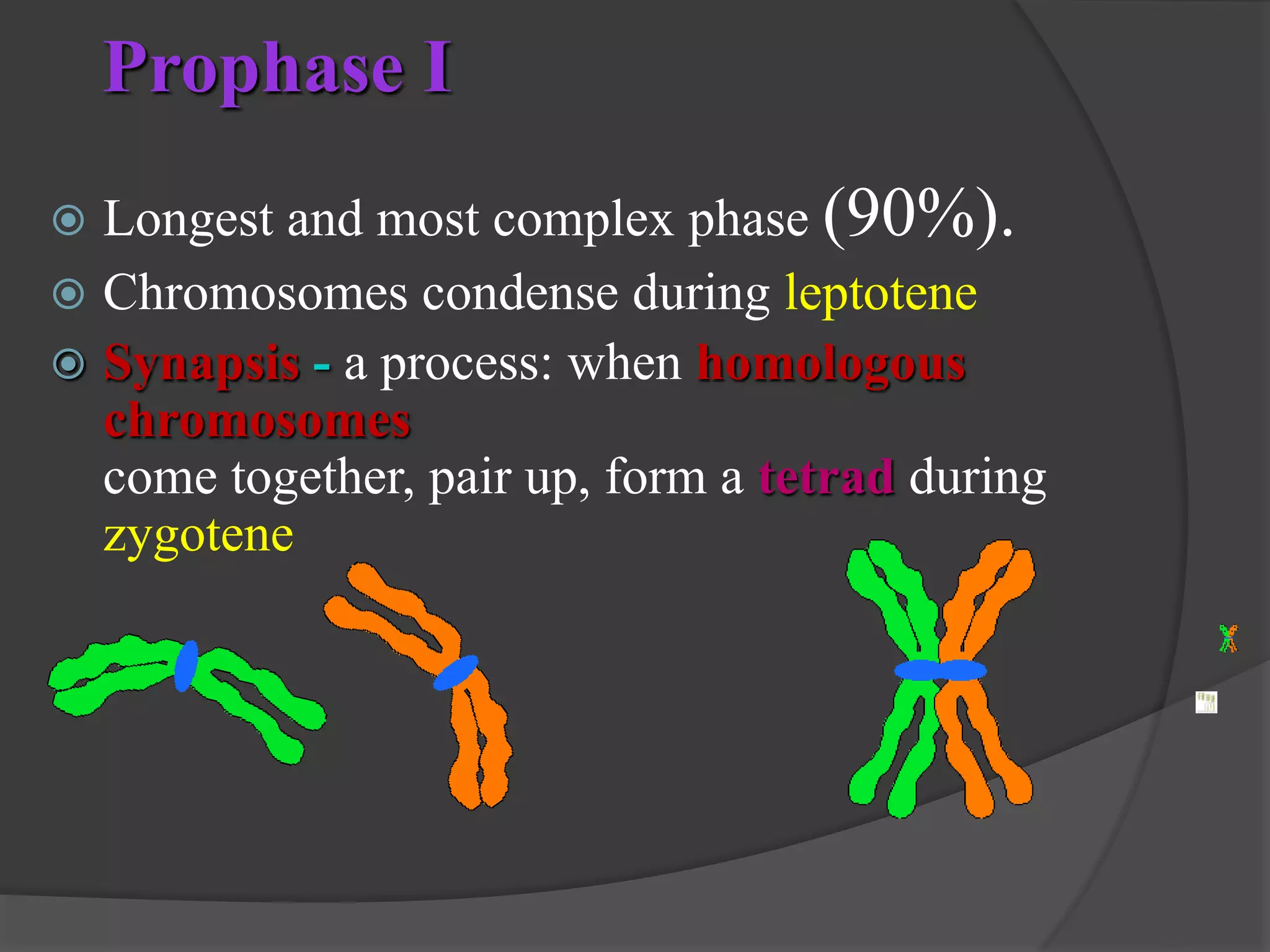 Prophase I

Longest and most complex phase (90%).

Chromosomes condense during leptotene

Synapsis - a process: when homologous chromosomes come together, pair up, form a tetrad during zygotene